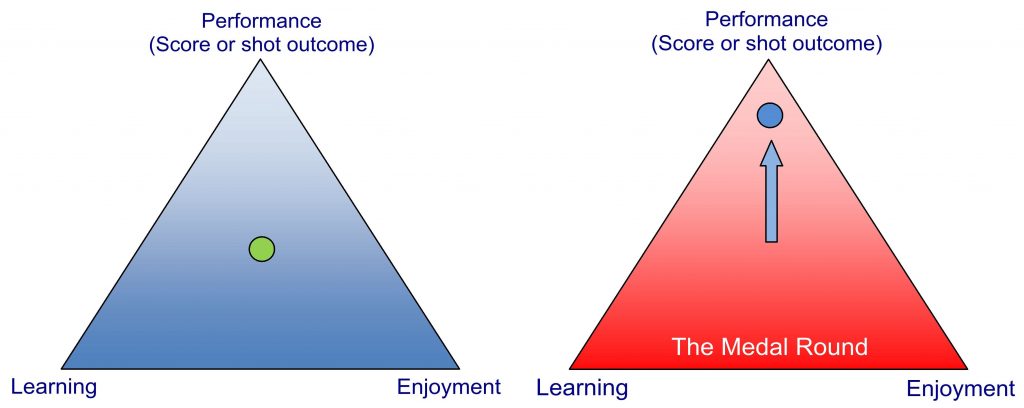 Performance
(Score or shot outcome)

Learning

Enjoyment

Performance
(Score or shot outcome)

The Medal Round

Learning

Enjoyment